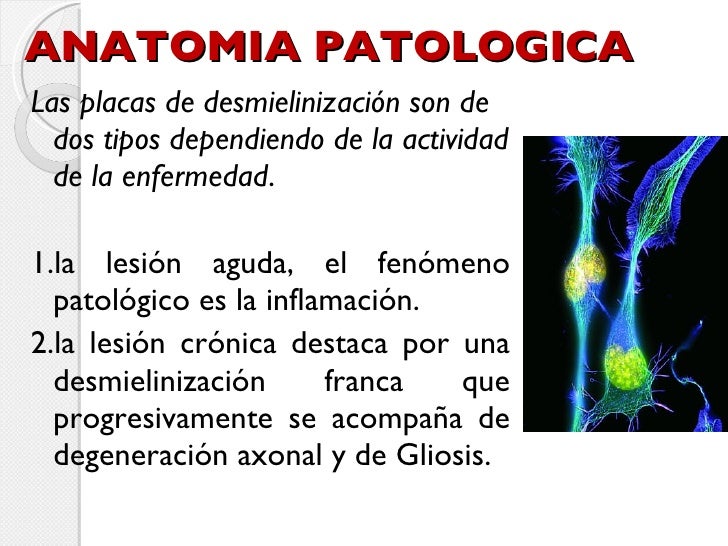 ANATOMIA PATOLOGICA

Las placas de desmielinización son de dos tipos dependiendo de la actividad de la enfermedad.

1.la lesión aguda, el fenómeno patológico es la inflamación.
2.la lesión crónica destaca por una desmielinización franca que progresivamente se acompaña de degeneración axonal y de Gliosis.